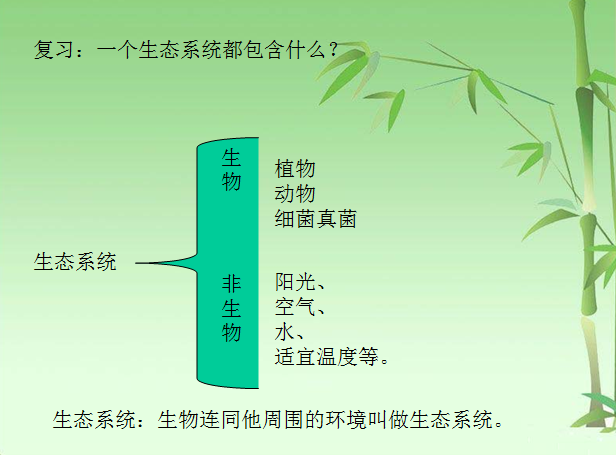 复习：一个生态系统都包含什么？

生态系统

生物

植物
动物
细菌真菌

非生物

阳光、
空气、
水、
适宜温度等。

生态系统：生物连同他周围的环境叫做生态系统。